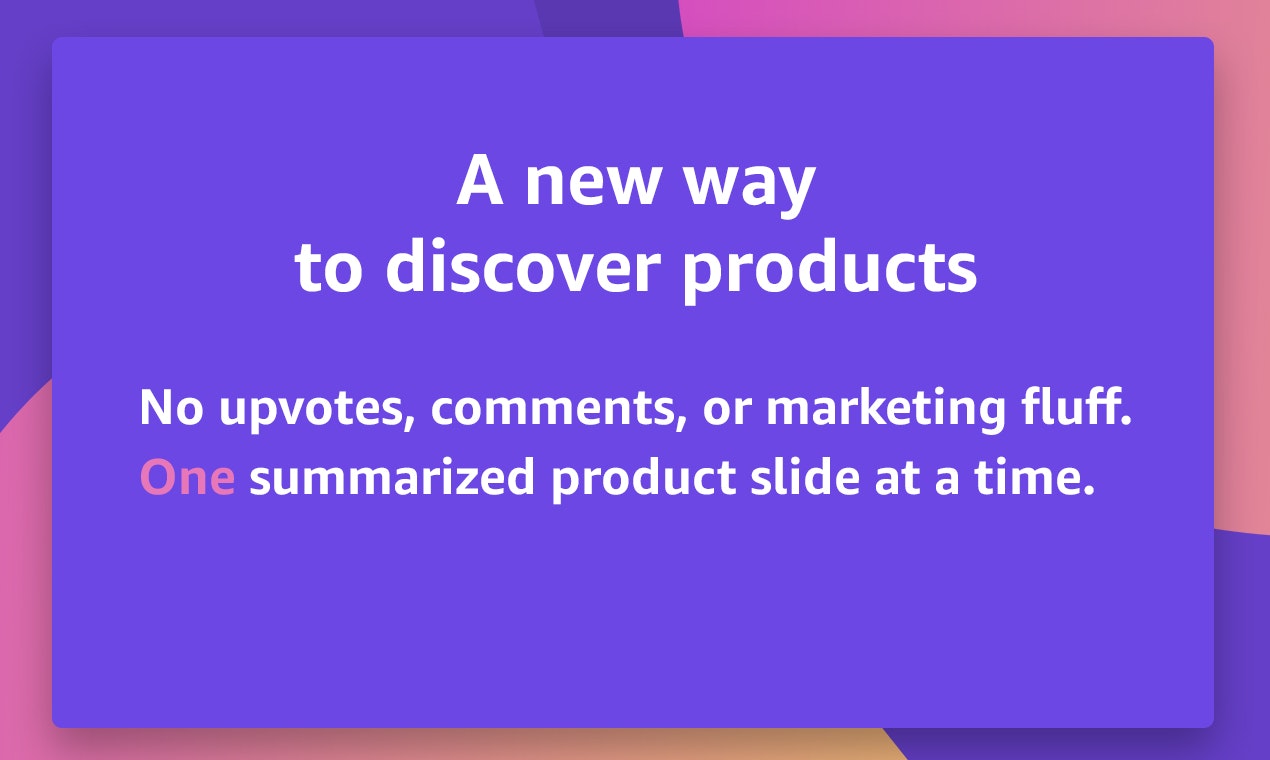 A new way
to discover products

No upvotes, comments, or marketing fluff.
One summarized product slide at a time.